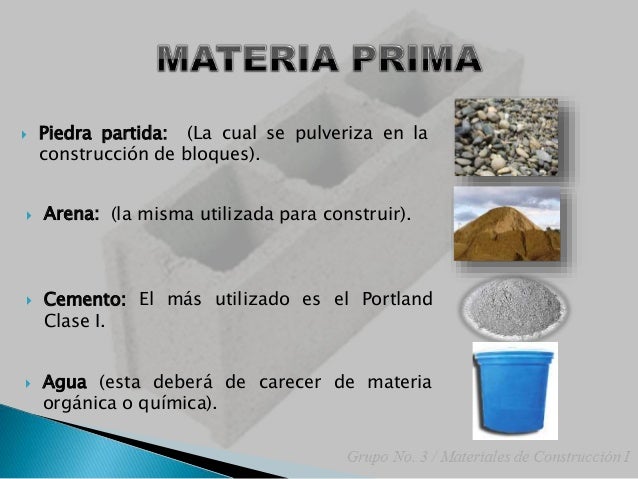 MATERIA PRIMA

Piedra partida: (La cual se pulveriza en la construcción de bloques).

Arena: (la misma utilizada para construir).

Cemento: El más utilizado es el Portland Clase I.

Agua (esta deberá de carecer de materia orgánica o química).

Grupo No. 3 / Materiales de Construcción I